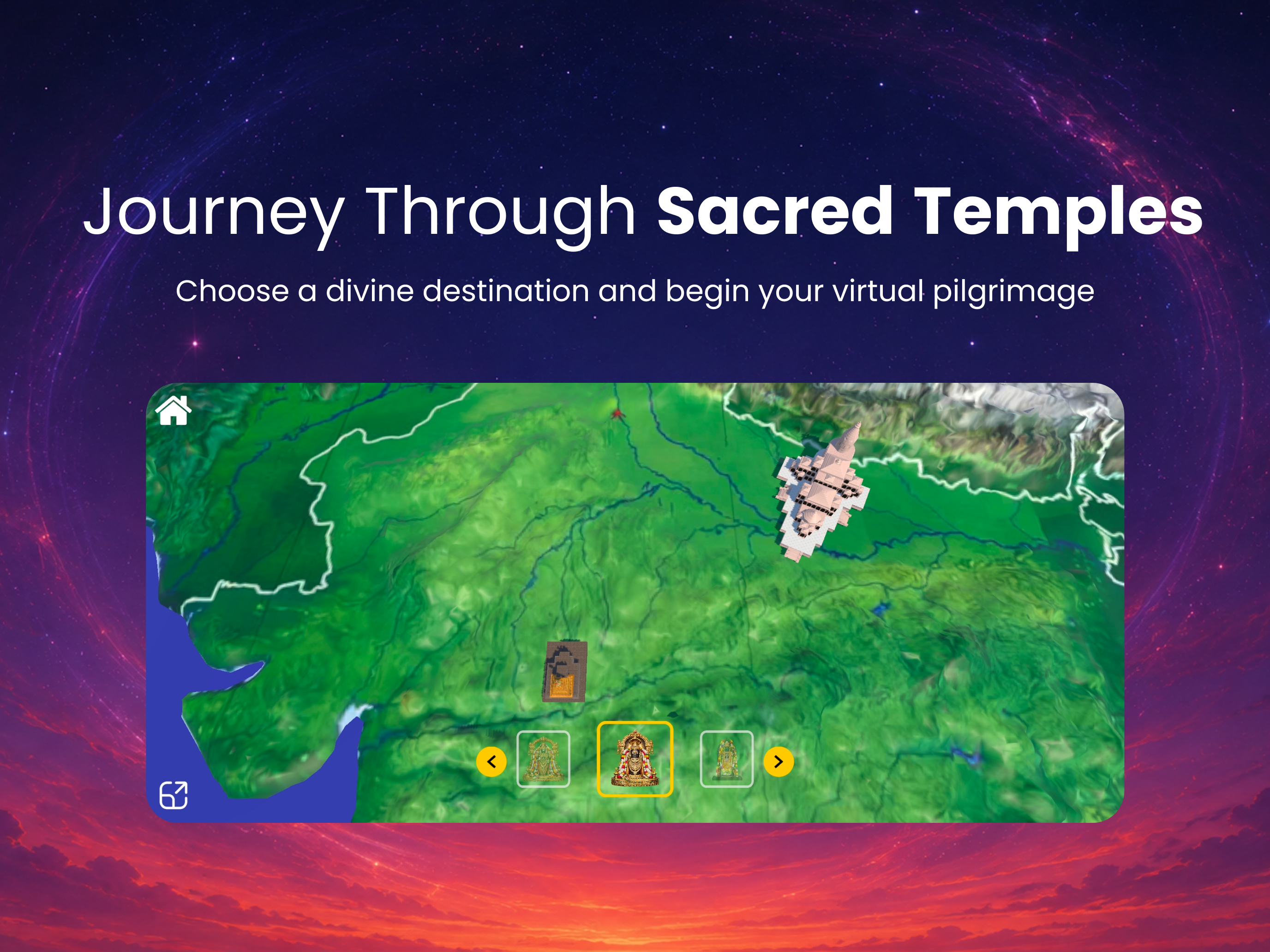 Journey Through Sacred Temples

Choose a divine destination and begin your virtual pilgrimage